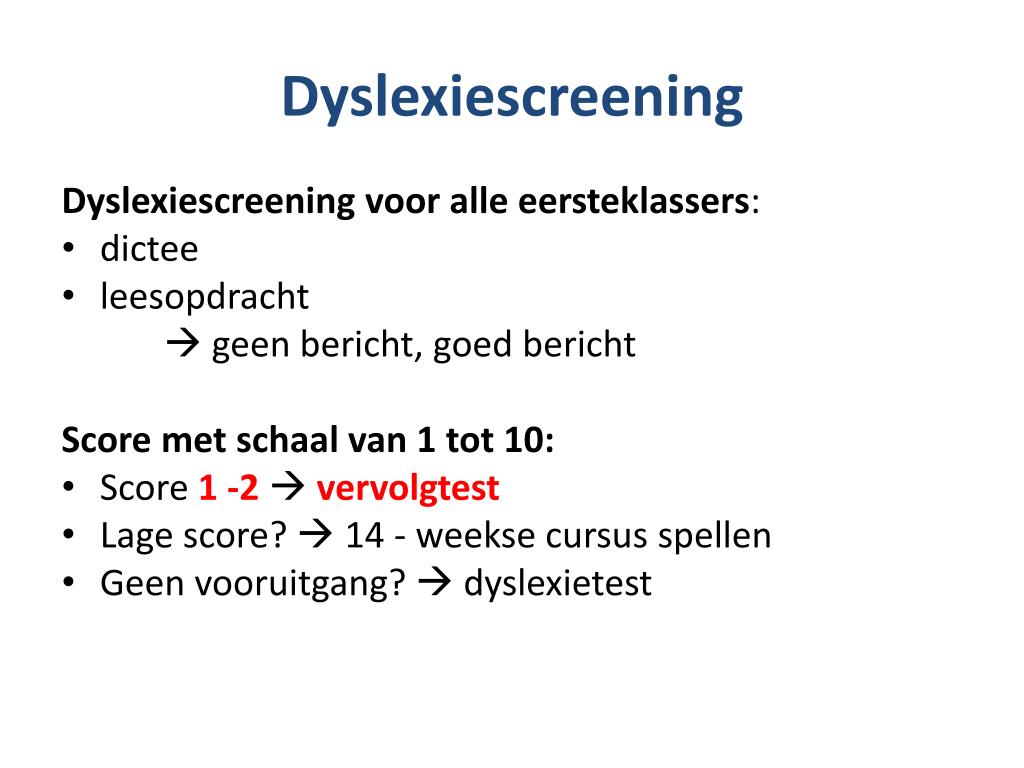 Dyslexiescreening

Dyslexiescreening voor alle eersteklassers:
• dictee
• leesopdracht
→ geen bericht, goed bericht

Score met schaal van 1 tot 10:
• Score 1 -2 → vervolgtest
• Lage score? → 14 - weekse cursus spellen
• Geen vooruitgang? → dyslexietest